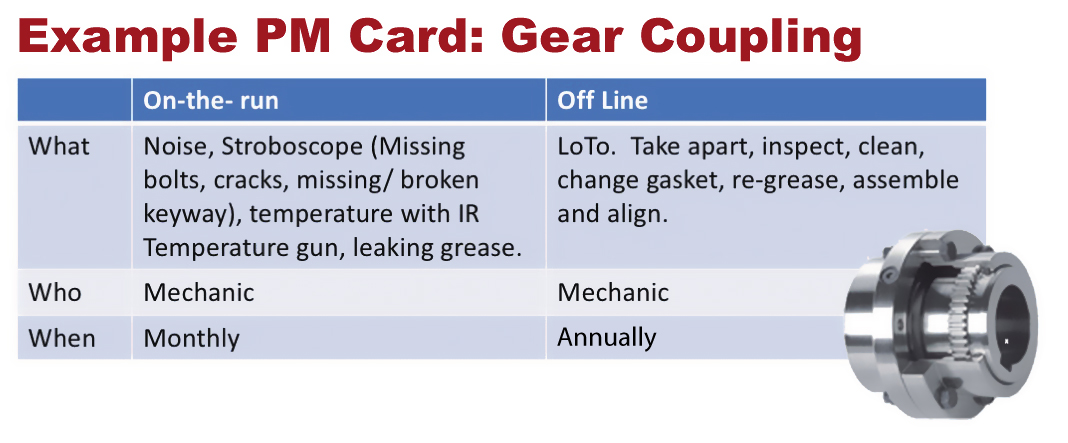 Example PM Card: Gear Coupling

| | On-the- run | Off Line |
|---|---|---|
| What | Noise, Stroboscope (Missing bolts, cracks, missing/ broken keyway), temperature with IR Temperature gun, leaking grease. | LoTo. Take apart, inspect, clean, change gasket, re-grease, assemble and align. |
| Who | Mechanic | Mechanic |
| When | Monthly | Annually |